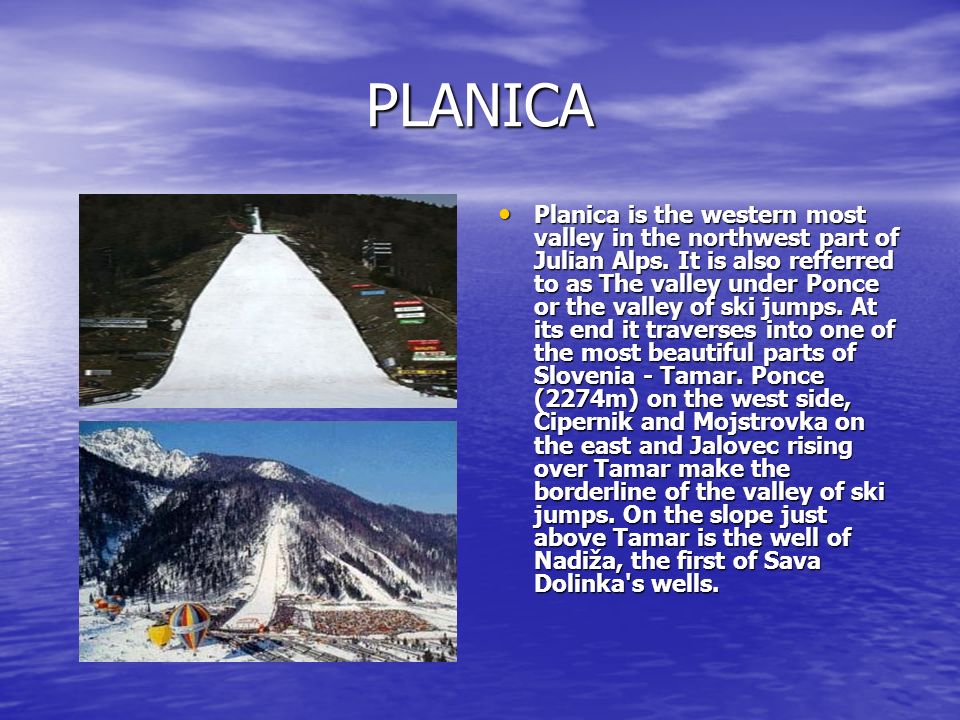 PLANICA

• Planica is the western most valley in the northwest part of Julian Alps. It is also refferred to as The valley under Ponce or the valley of ski jumps. At its end it traverses into one of the most beautiful parts of Slovenia - Tamar. Ponce (2274m) on the west side, Cipernik and Mojstrovka on the east and Jalovec rising over Tamar make the borderline of the valley of ski jumps. On the slope just above Tamar is the well of Nadiža, the first of Sava Dolinka's wells.